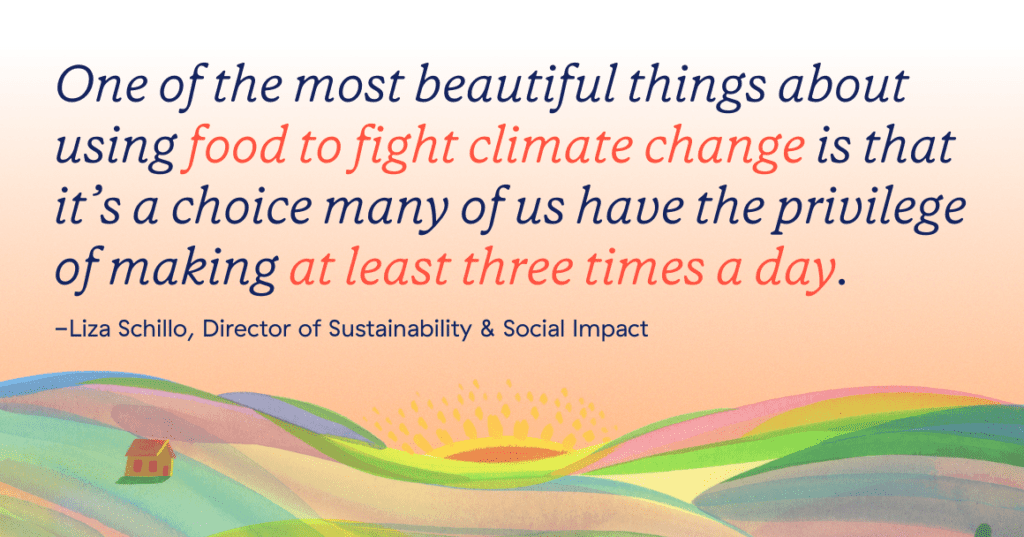 One of the most beautiful things about using food to fight climate change is that it's a choice many of us have the privilege of making at least three times a day.

–Liza Schillo, Director of Sustainability & Social Impact